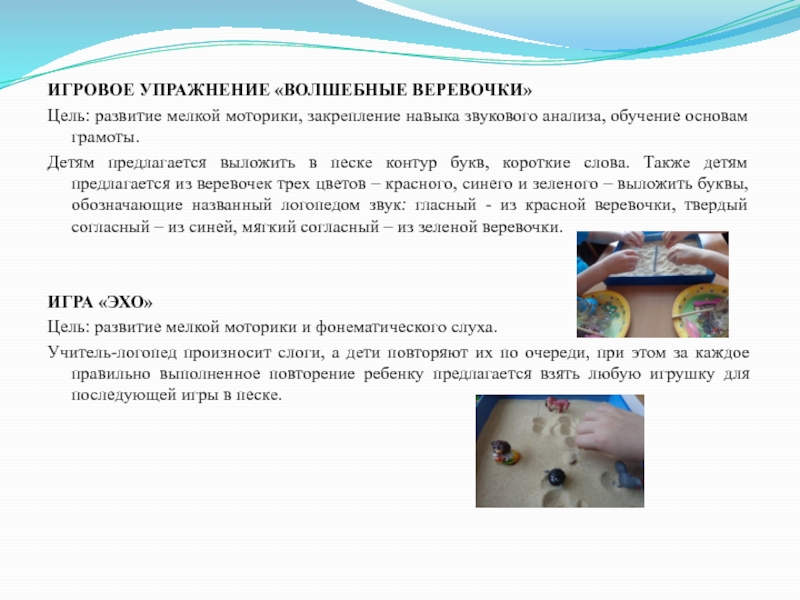 ИГРОВОЕ УПРАЖНЕНИЕ «ВОЛШЕБНЫЕ ВЕРЕВОЧКИ»

Цель: развитие мелкой моторики, закрепление навыка звукового анализа, обучение основам грамоты.

Детям предлагается выложить в песке контур букв, короткие слова. Также детям предлагается из веревочек трех цветов – красного, синего и зеленого – выложить буквы, обозначающие названный логопедом звук: гласный - из красной веревочки, твердый согласный – из синей, мягкий согласный – из зеленой веревочки.

ИГРА «ЭХО»

Цель: развитие мелкой моторики и фонематического слуха.

Учитель-логопед произносит слоги, а дети повторяют их по очереди, при этом за каждое правильно выполненное повторение ребенку предлагается взять любую игрушку для последующей игры в песке.